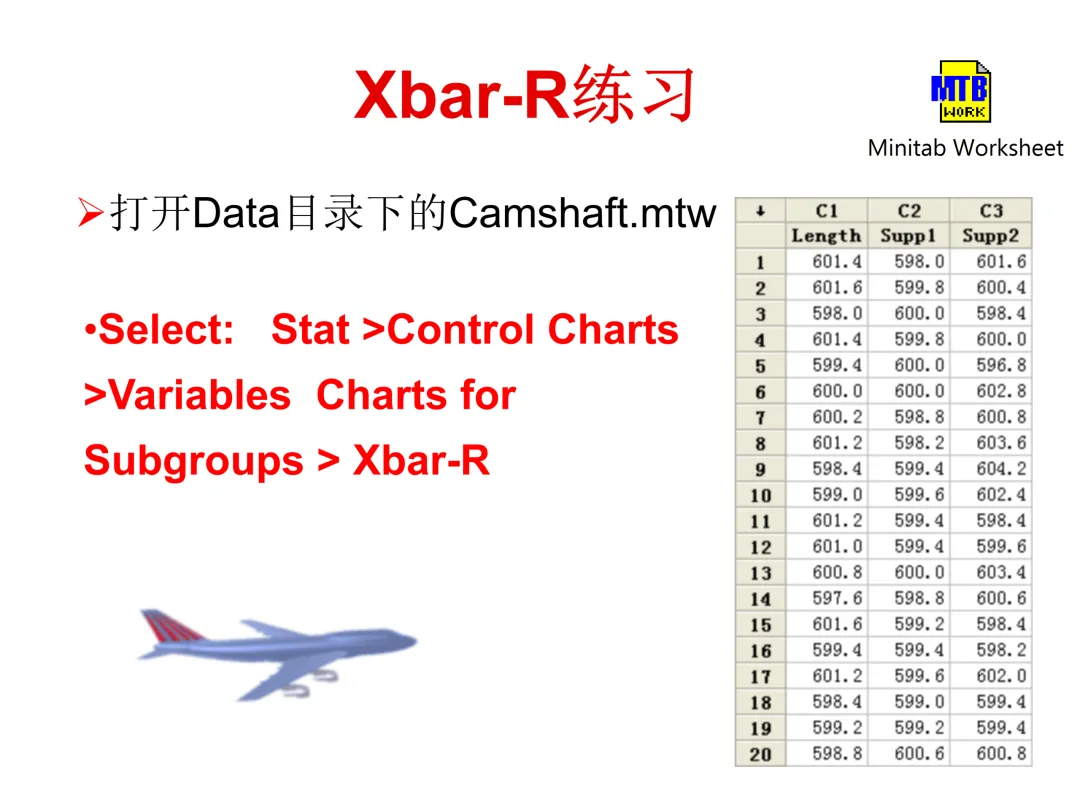 Xbar-R练习

MTB WORK

Minitab Worksheet

➢打开Data目录下的Camshaft.mtw

•Select: Stat >Control Charts >Variables Charts for Subgroups > Xbar-R

| ↓ | C1 | C2 | C3 |
|---|---|---|---|
| | Length | Supp1 | Supp2 |
| 1 | 601.4 | 598.0 | 601.6 |
| 2 | 601.6 | 599.8 | 600.4 |
| 3 | 598.0 | 600.0 | 598.4 |
| 4 | 601.4 | 599.8 | 600.0 |
| 5 | 599.4 | 600.0 | 596.8 |
| 6 | 600.0 | 600.0 | 602.8 |
| 7 | 600.2 | 598.8 | 600.8 |
| 8 | 601.2 | 598.2 | 603.6 |
| 9 | 598.4 | 599.4 | 604.2 |
| 10 | 599.0 | 599.6 | 602.4 |
| 11 | 601.2 | 599.4 | 598.4 |
| 12 | 601.0 | 599.4 | 599.6 |
| 13 | 600.8 | 600.0 | 603.4 |
| 14 | 597.6 | 598.8 | 600.6 |
| 15 | 601.6 | 599.2 | 598.4 |
| 16 | 599.4 | 599.4 | 598.2 |
| 17 | 601.2 | 599.6 | 602.0 |
| 18 | 598.4 | 599.0 | 599.4 |
| 19 | 599.2 | 599.2 | 599.4 |
| 20 | 598.8 | 600.6 | 600.8 |